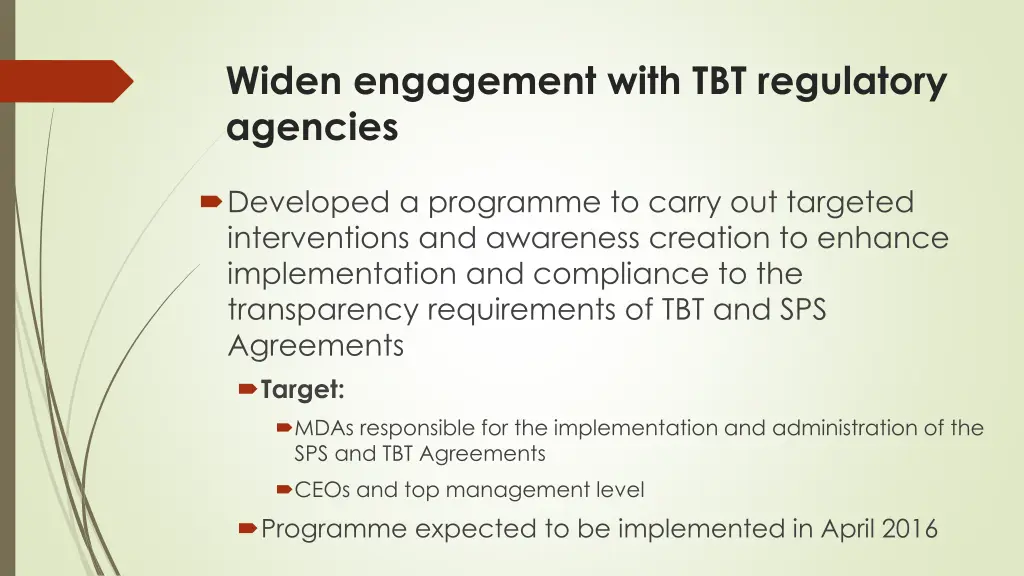 Widen engagement with TBT regulatory agencies

Developed a programme to carry out targeted interventions and awareness creation to enhance implementation and compliance to the transparency requirements of TBT and SPS Agreements

Target:

MDAs responsible for the implementation and administration of the SPS and TBT Agreements

CEOs and top management level

Programme expected to be implemented in April 2016